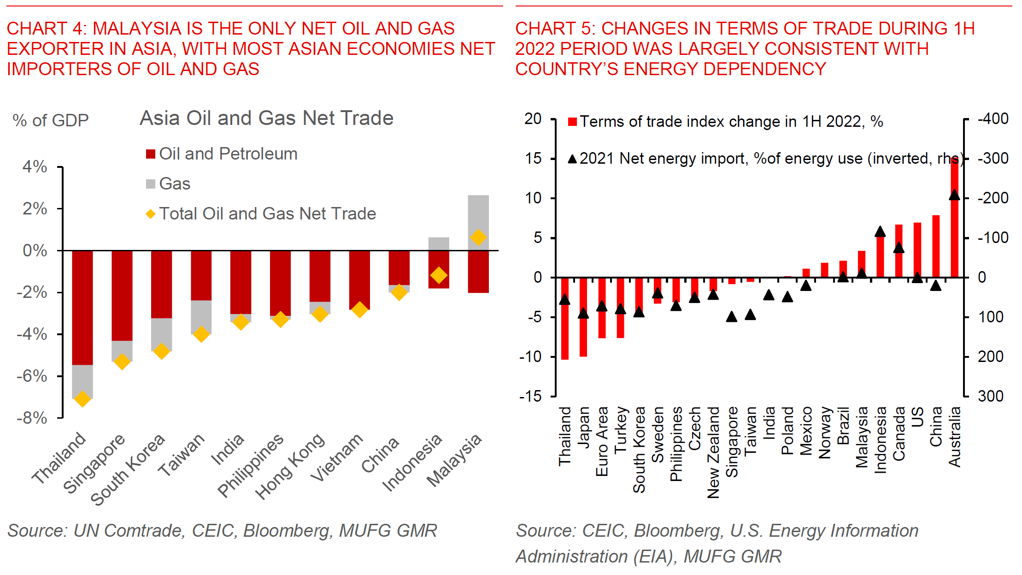 CHART 4: MALAYSIA IS THE ONLY NET OIL AND GAS EXPORTER IN ASIA, WITH MOST ASIAN ECONOMIES NET IMPORTERS OF OIL AND GAS

% of GDP

Asia Oil and Gas Net Trade

Oil and Petroleum

Gas

Total Oil and Gas Net Trade

4%
2%
0%
-2%
-4%
-6%
-8%

Thailand
Singapore
South Korea
Taiwan
India
Philippines
Hong Kong
Vietnam
China
Indonesia
Malaysia

Source: UN Comtrade, CEIC, Bloomberg, MUFG GMR

CHART 5: CHANGES IN TERMS OF TRADE DURING 1H 2022 PERIOD WAS LARGELY CONSISTENT WITH COUNTRY'S ENERGY DEPENDENCY

Terms of trade index change in 1H 2022, %

2021 Net energy import, %of energy use (inverted, rhs)

20
15
10
5
0
-5
-10
-15

-400
-300
-200
-100
0
100
200
300

Thailand
Japan
Euro Area
Turkey
South Korea
Sweden
Philippines
Czech
New Zealand
Singapore
Taiwan
India
Poland
Mexico
Norway
Brazil
Malaysia
Indonesia
Canada
US
China
Australia

Source: CEIC, Bloomberg, U.S. Energy Information Administration (EIA), MUFG GMR